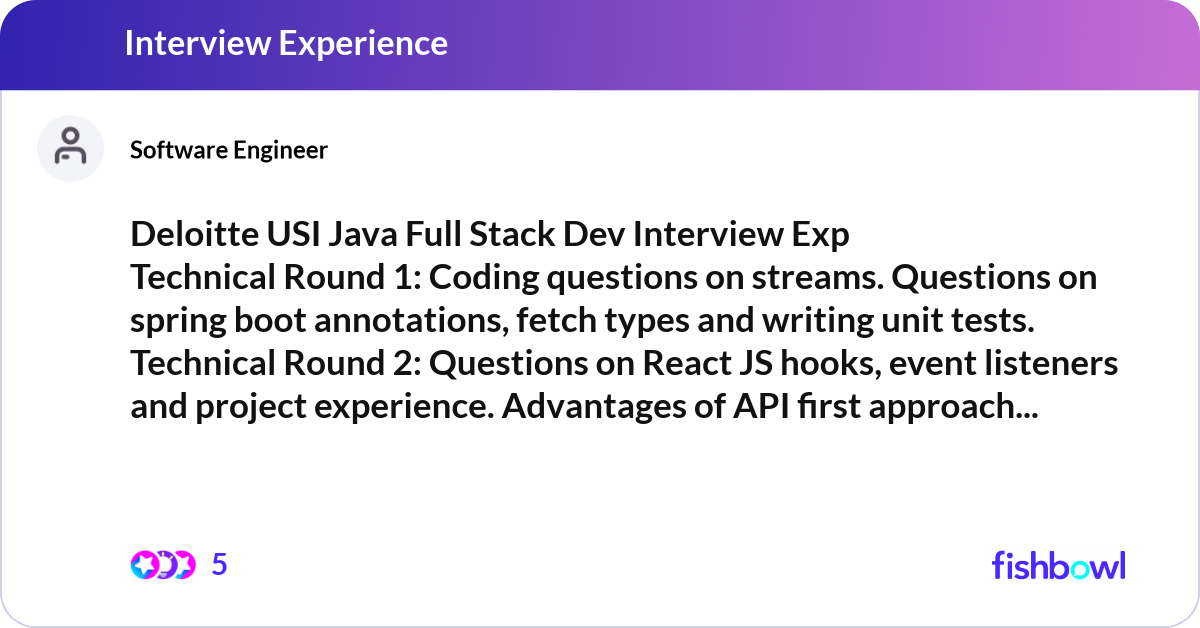 Interview Experience

Software Engineer

Deloitte USI Java Full Stack Dev Interview Exp
Technical Round 1: Coding questions on streams. Questions on spring boot annotations, fetch types and writing unit tests.
Technical Round 2: Questions on React JS hooks, event listeners and project experience. Advantages of API first approach...

5

fishbowl